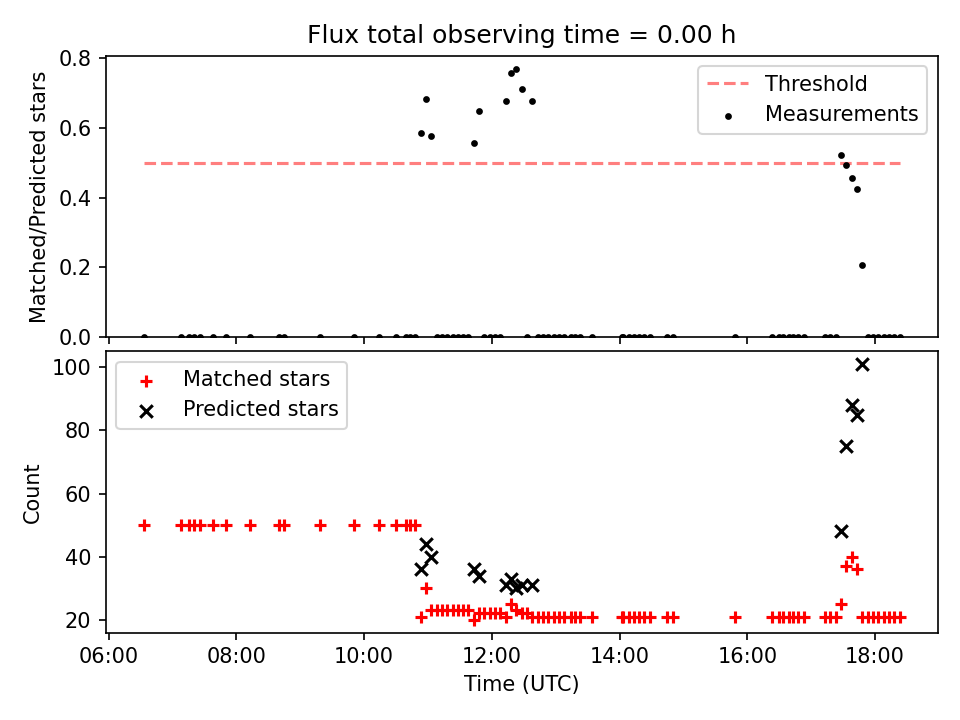 Flux total observing time = 0.00 h

Matched/Predicted stars

0.8
0.6
0.4
0.2
0.0

Threshold
Measurements

Count

100
80
60
40
20

Matched stars
Predicted stars

06:00
08:00
10:00
12:00
14:00
16:00
18:00

Time (UTC)